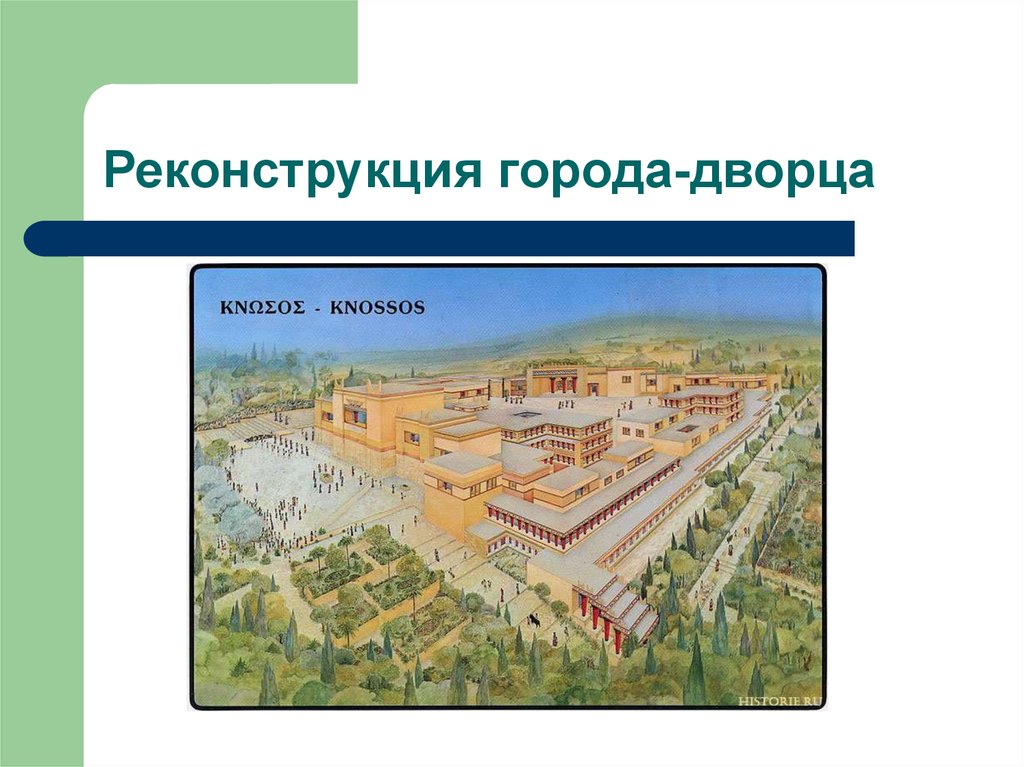 Реконструкция города-дворца

ΚΝΩΣΟΣ - KNOSSOS

HISTORIE.RU